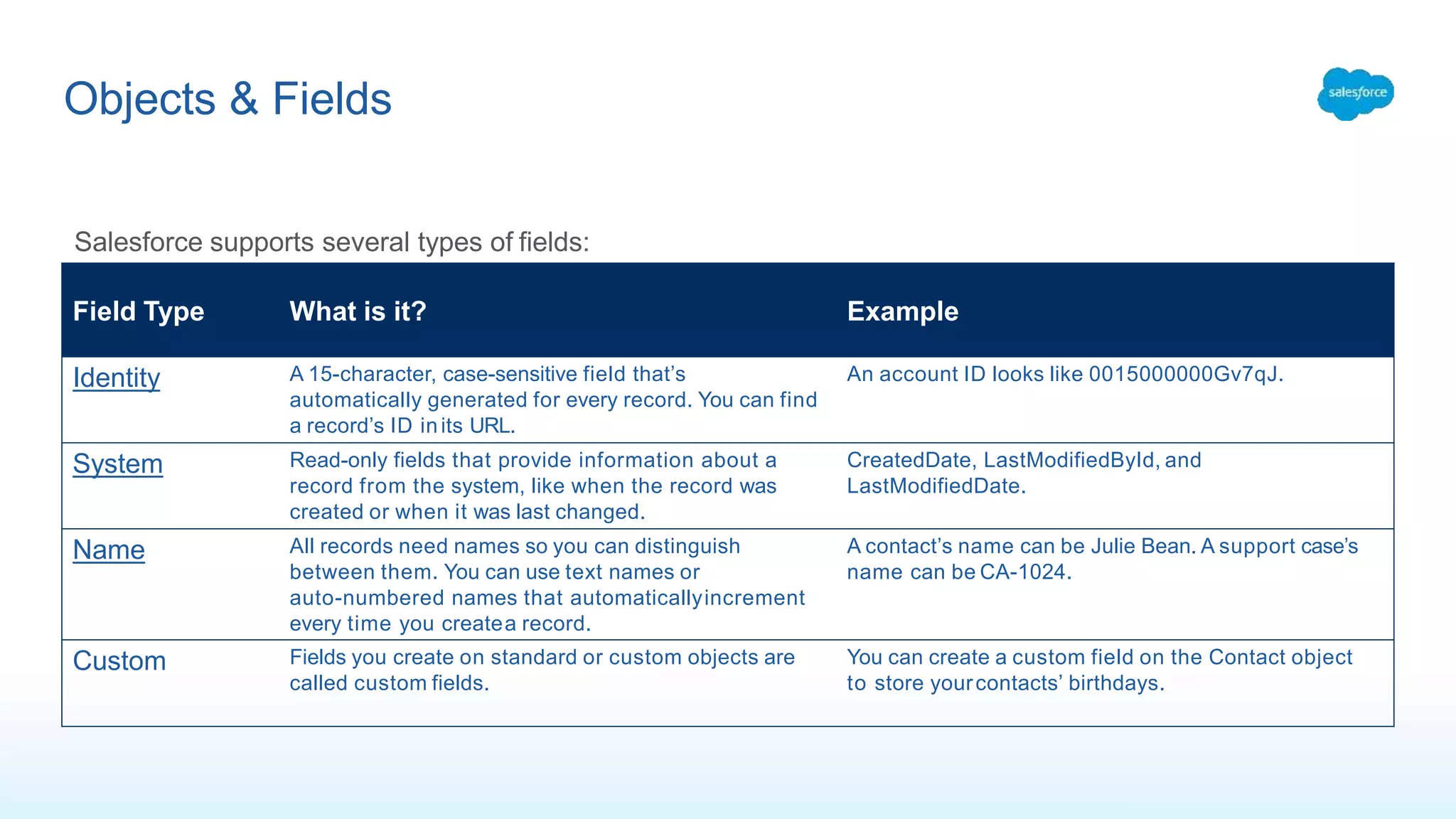 Objects & Fields

salesforce

Salesforce supports several types of fields:

| Field Type | What is it? | Example |
|---|---|---|
| Identity | A 15-character, case-sensitive field that's automatically generated for every record. You can find a record's ID in its URL. | An account ID looks like 0015000000Gv7qJ. |
| System | Read-only fields that provide information about a record from the system, like when the record was created or when it was last changed. | CreatedDate, LastModifiedById, and LastModifiedDate. |
| Name | All records need names so you can distinguish between them. You can use text names or auto-numbered names that automatically increment every time you create a record. | A contact's name can be Julie Bean. A support case's name can be CA-1024. |
| Custom | Fields you create on standard or custom objects are called custom fields. | You can create a custom field on the Contact object to store your contacts' birthdays. |